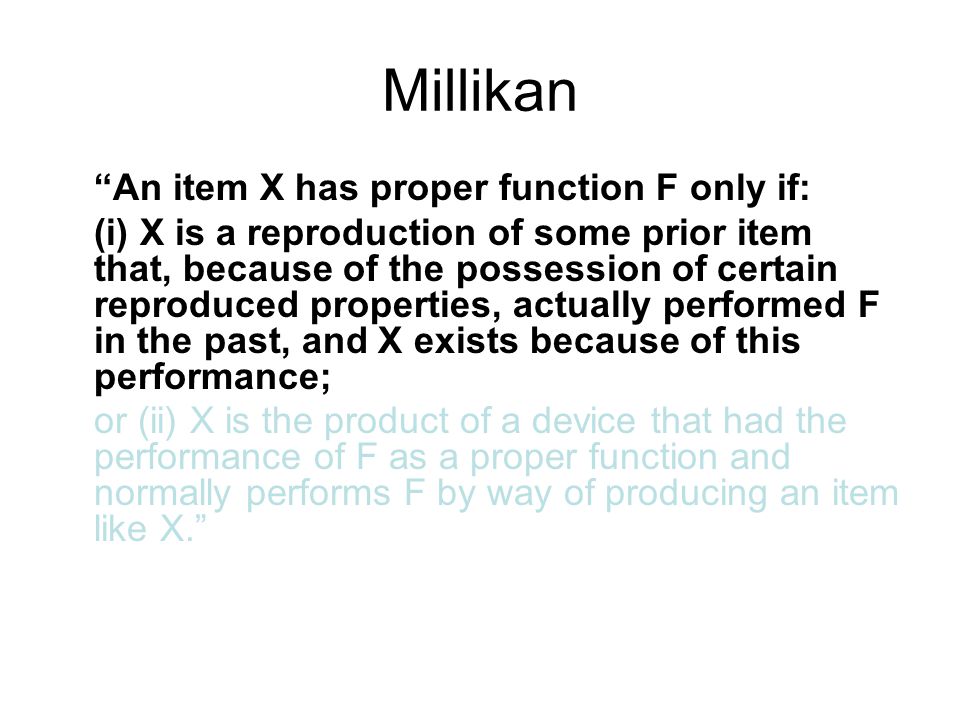 Millikan

“An item X has proper function F only if:

(i) X is a reproduction of some prior item that, because of the possession of certain reproduced properties, actually performed F in the past, and X exists because of this performance;

or (ii) X is the product of a device that had the performance of F as a proper function and normally performs F by way of producing an item like X.”